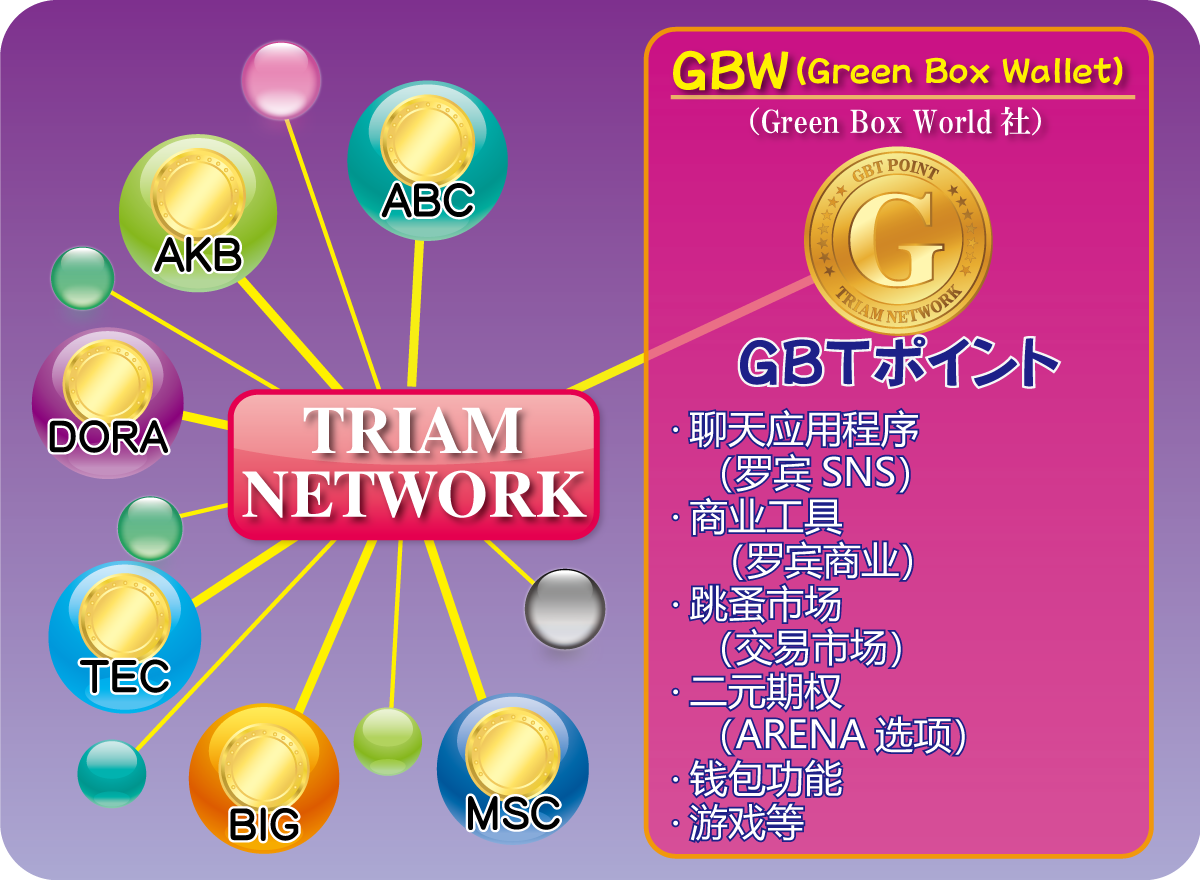 ABC

AKB

DORA

TRIAM NETWORK

TEC

BIG

MSC

GBW (Green Box Wallet)

（Green Box World 社）

GBT POINT
G
TRIAM NETWORK

GBTポイント

· 聊天应用程序
（罗宾 SNS）
· 商业工具
（罗宾商业）
· 跳蚤市场
（交易市场）
· 二元期权
（ARENA 选项）
· 钱包功能
· 游戏等